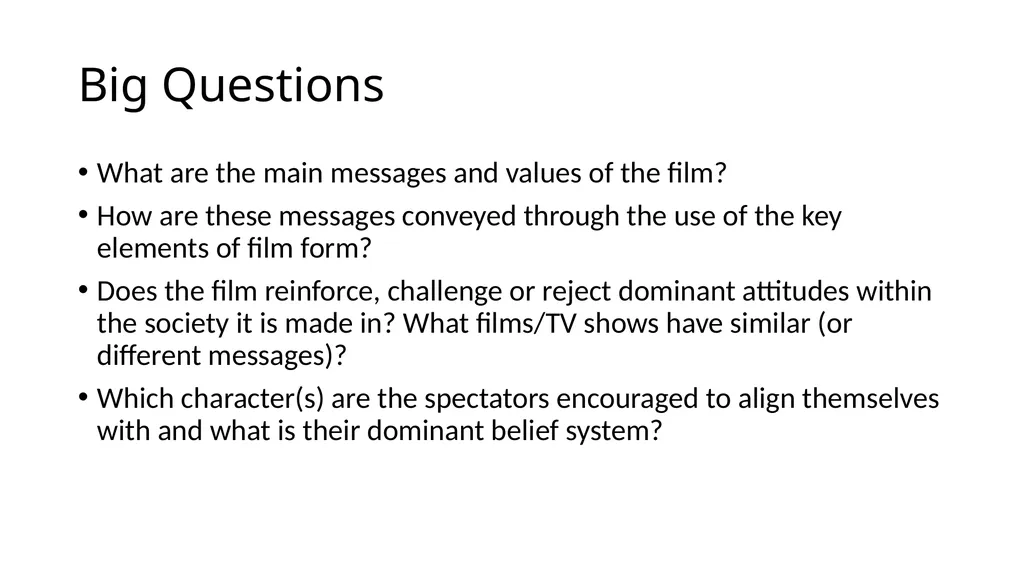 Big Questions

• What are the main messages and values of the film?

• How are these messages conveyed through the use of the key elements of film form?

• Does the film reinforce, challenge or reject dominant attitudes within the society it is made in? What films/TV shows have similar (or different messages)?

• Which character(s) are the spectators encouraged to align themselves with and what is their dominant belief system?